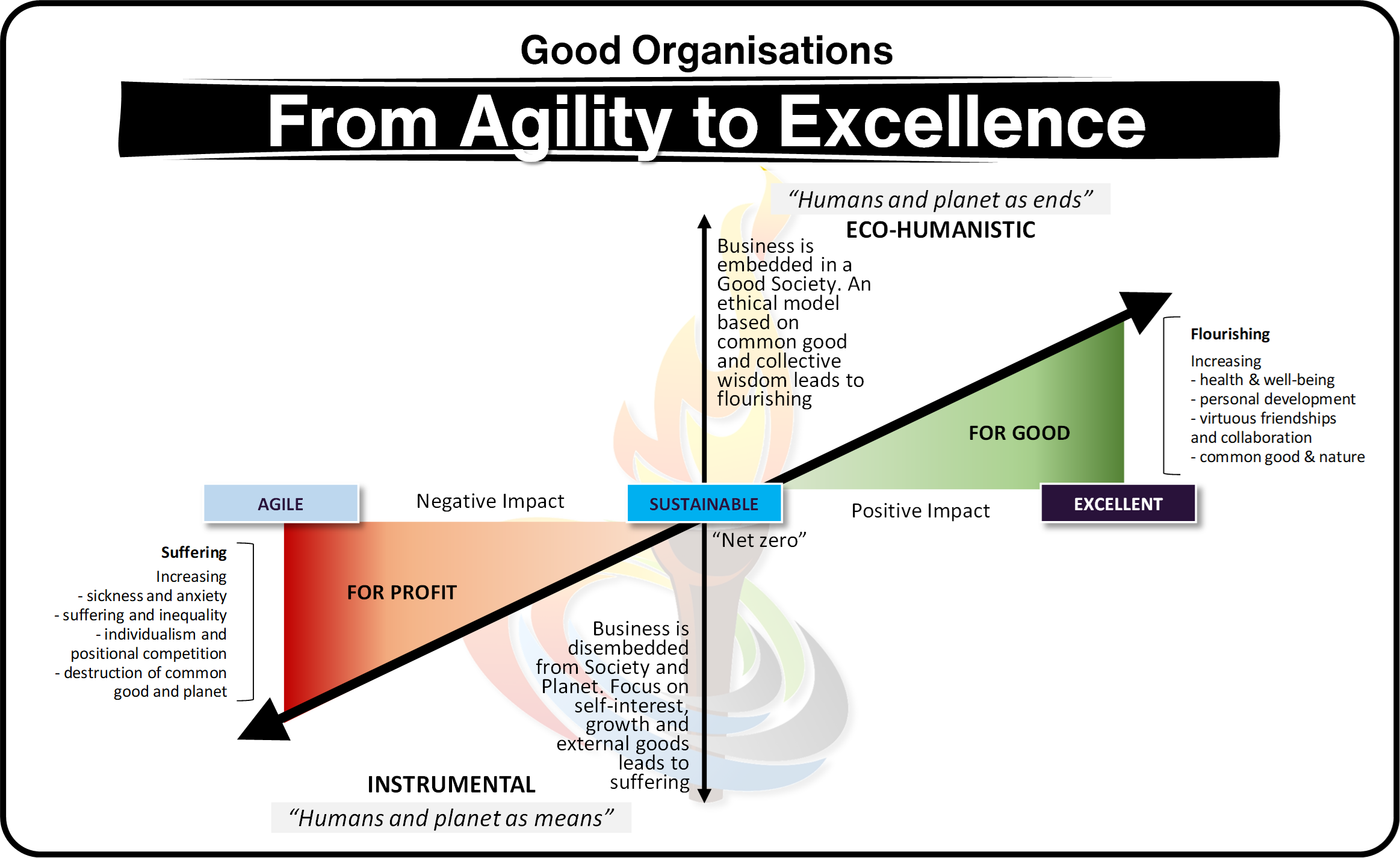 Good Organisations

From Agility to Excellence

“Humans and planet as ends”

ECO-HUMANISTIC

Business is embedded in a Good Society. An ethical model based on common good and collective wisdom leads to flourishing

Flourishing

Increasing
- health & well-being
- personal development
- virtuous friendships and collaboration
- common good & nature

FOR GOOD

AGILE

Negative Impact

SUSTAINABLE

Positive Impact

EXCELLENT

“Net zero”

Suffering

Increasing
- sickness and anxiety
- suffering and inequality
- individualism and positional competition
- destruction of common good and planet

FOR PROFIT

Business is disembedded from Society and Planet. Focus on self-interest, growth and external goods leads to suffering

INSTRUMENTAL

“Humans and planet as means”